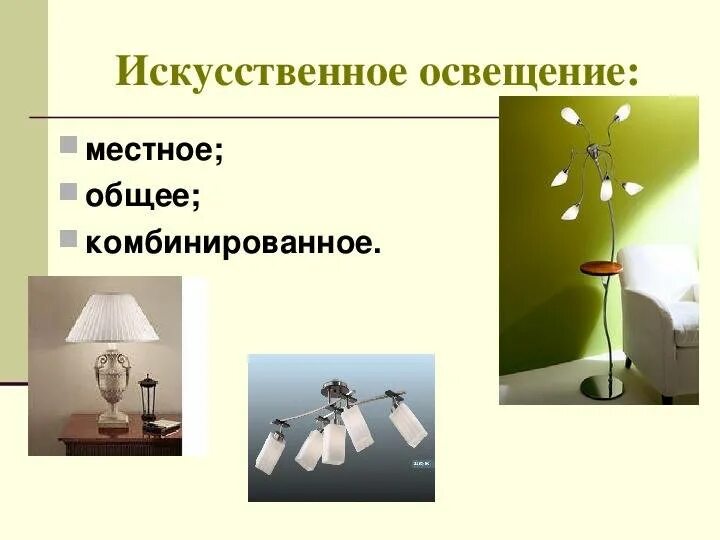 Искусственное освещение:

местное;
общее;
комбинированное.